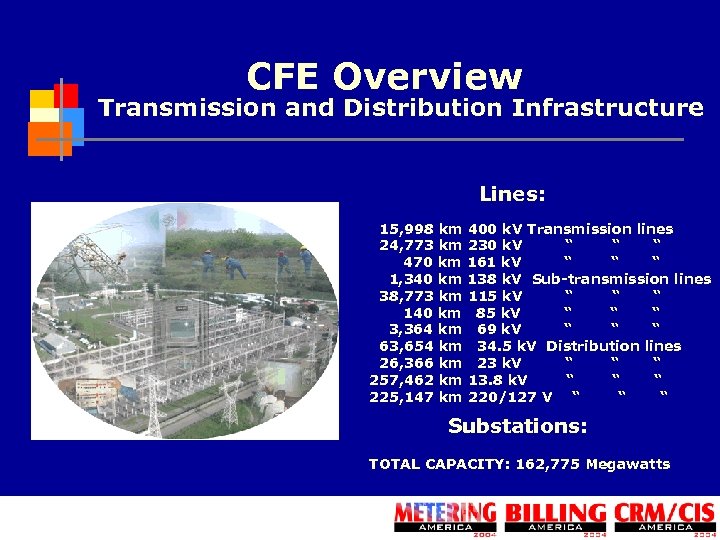 CFE Overview
Transmission and Distribution Infrastructure

Lines:

15,998 km 400 kV Transmission lines
24,773 km 230 kV " " "
470 km 161 kV " " "
1,340 km 138 kV Sub-transmission lines
38,773 km 115 kV " " "
140 km 85 kV " " "
3,364 km 69 kV " " "
63,654 km 34.5 kV Distribution lines
26,366 km 23 kV " " "
257,462 km 13.8 kV " " "
225,147 km 220/127 V " " "

Substations:

TOTAL CAPACITY: 162,775 Megawatts

METERING AMERICA 2004 BILLING AMERICA 2004 CRM/CIS AMERICA 2004